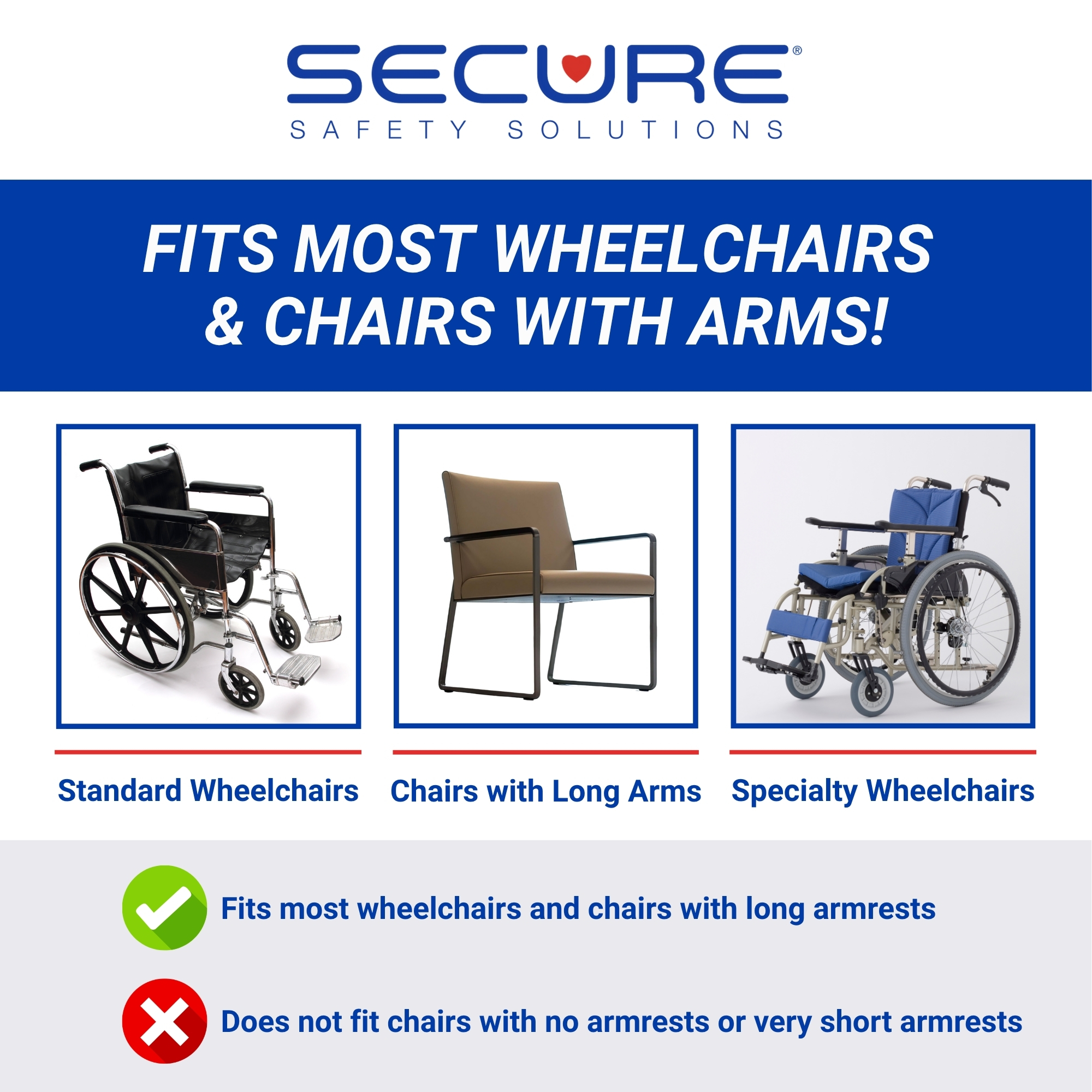 SECURE®
SAFETY SOLUTIONS

FITS MOST WHEELCHAIRS & CHAIRS WITH ARMS!

Standard Wheelchairs

Chairs with Long Arms

Specialty Wheelchairs

Fits most wheelchairs and chairs with long armrests

Does not fit chairs with no armrests or very short armrests